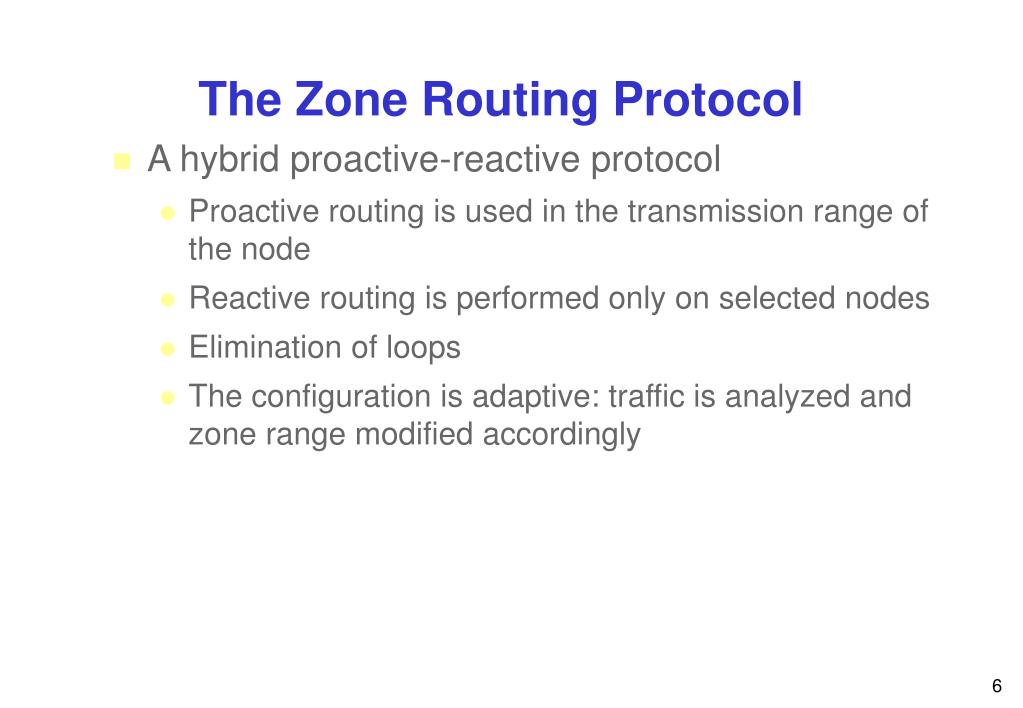 The Zone Routing Protocol

A hybrid proactive-reactive protocol

Proactive routing is used in the transmission range of the node

Reactive routing is performed only on selected nodes

Elimination of loops

The configuration is adaptive: traffic is analyzed and zone range modified accordingly

6